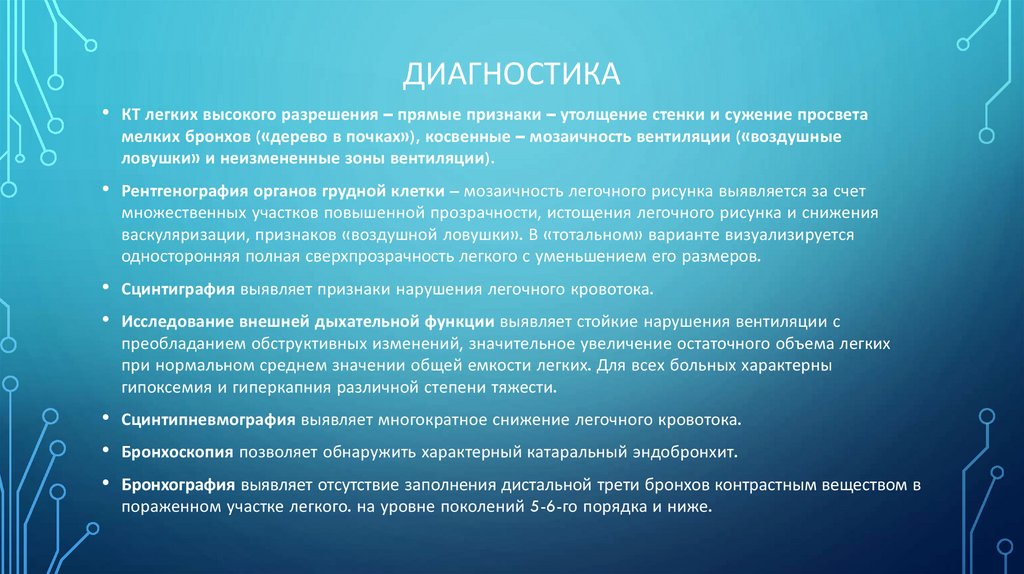 ДИАГНОСТИКА

• КТ легких высокого разрешения – прямые признаки – утолщение стенки и сужение просвета мелких бронхов («дерево в почках»), косвенные – мозаичность вентиляции («воздушные ловушки» и неизмененные зоны вентиляции).

• Рентгенография органов грудной клетки – мозаичность легочного рисунка выявляется за счет множественных участков повышенной прозрачности, истощения легочного рисунка и снижения васкуляризации, признаков «воздушной ловушки». В «тотальном» варианте визуализируется односторонняя полная сверхпрозрачность легкого с уменьшением его размеров.

• Сцинтиграфия выявляет признаки нарушения легочного кровотока.

• Исследование внешней дыхательной функции выявляет стойкие нарушения вентиляции с преобладанием обструктивных изменений, значительное увеличение остаточного объема легких при нормальном среднем значении общей емкости легких. Для всех больных характерны гипоксемия и гиперкапния различной степени тяжести.

• Сцинтипневмография выявляет многократное снижение легочного кровотока.

• Бронхоскопия позволяет обнаружить характерный катаральный эндобронхит.

• Бронхография выявляет отсутствие заполнения дистальной трети бронхов контрастным веществом в пораженном участке легкого. на уровне поколений 5-6-го порядка и ниже.